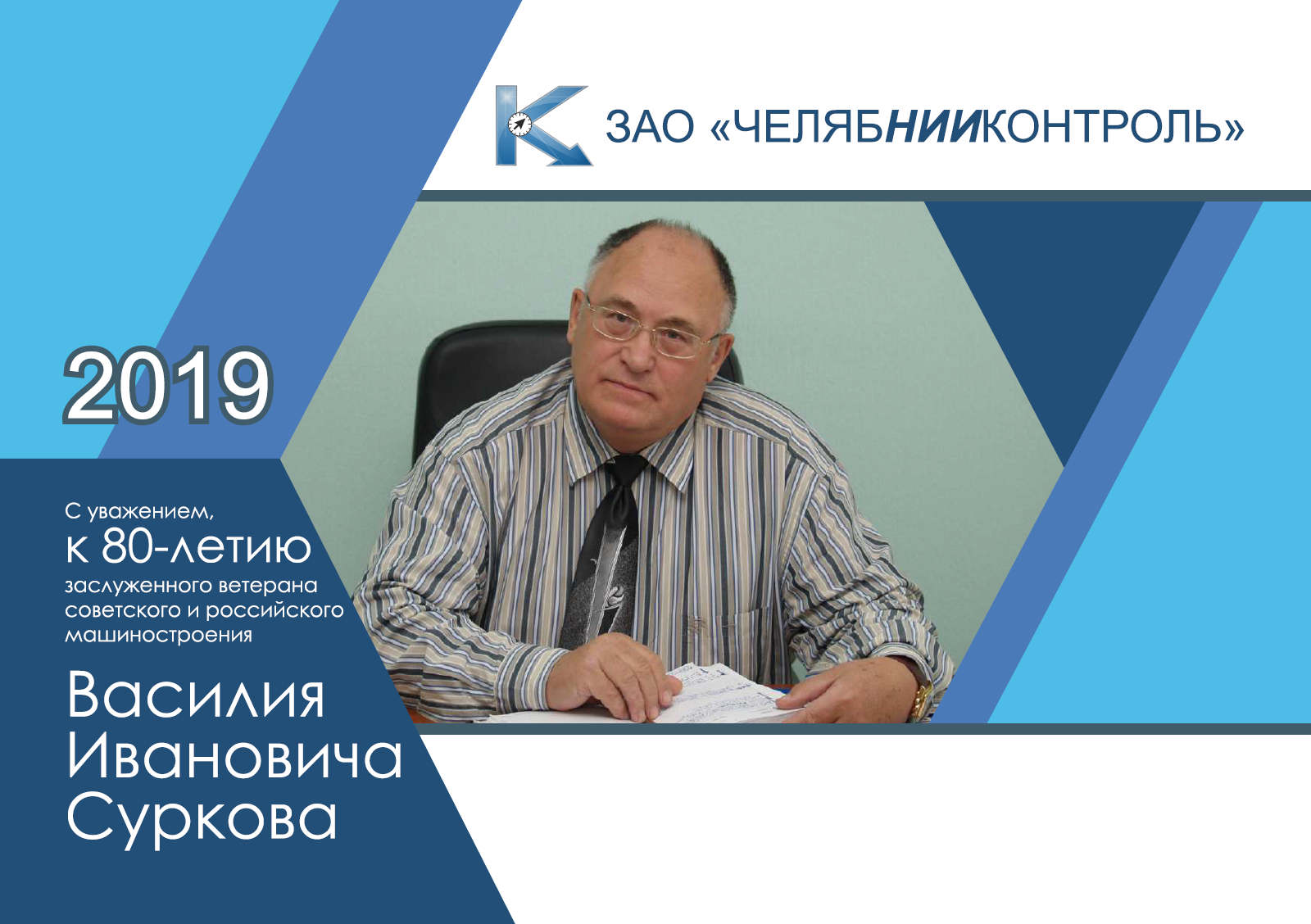 ЗАО «ЧЕЛЯБНИИКОНТРОЛЬ»

2019

С уважением,
к 80-летию
заслуженного ветерана советского и российского машиностроения

Василия Ивановича Суркова